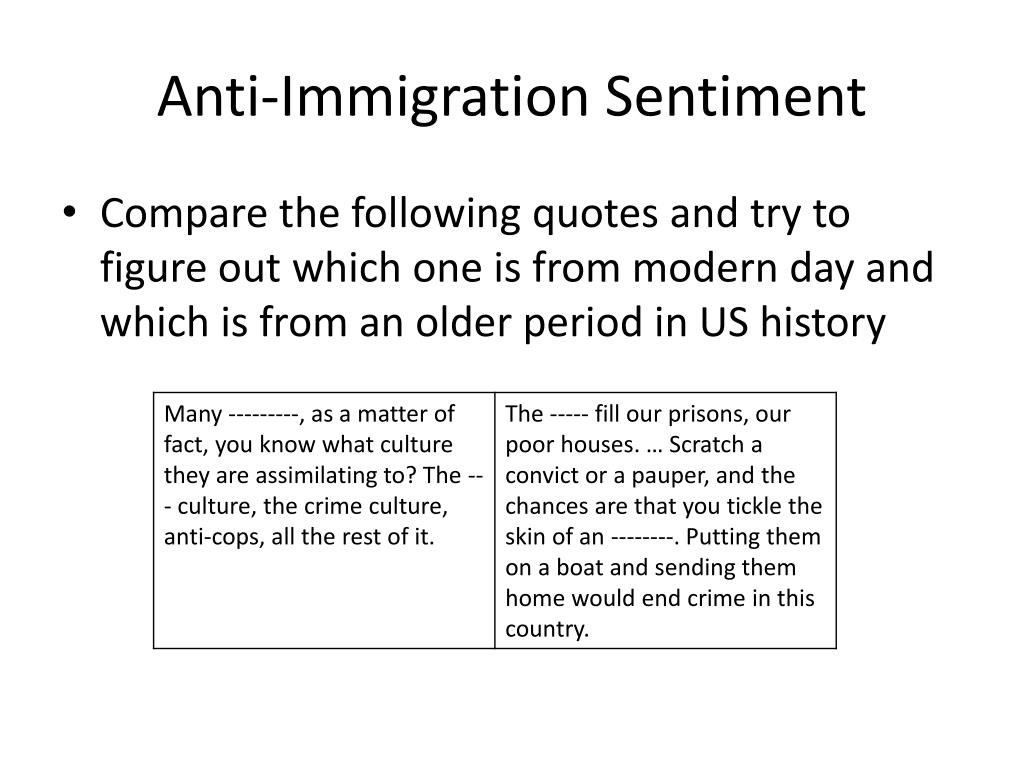 Anti-Immigration Sentiment

• Compare the following quotes and try to figure out which one is from modern day and which is from an older period in US history

| Many ---------, as a matter of fact, you know what culture they are assimilating to? The --- culture, the crime culture, anti-cops, all the rest of it. | The ----- fill our prisons, our poor houses. … Scratch a convict or a pauper, and the chances are that you tickle the skin of an --------. Putting them on a boat and sending them home would end crime in this country. |
|---|---|